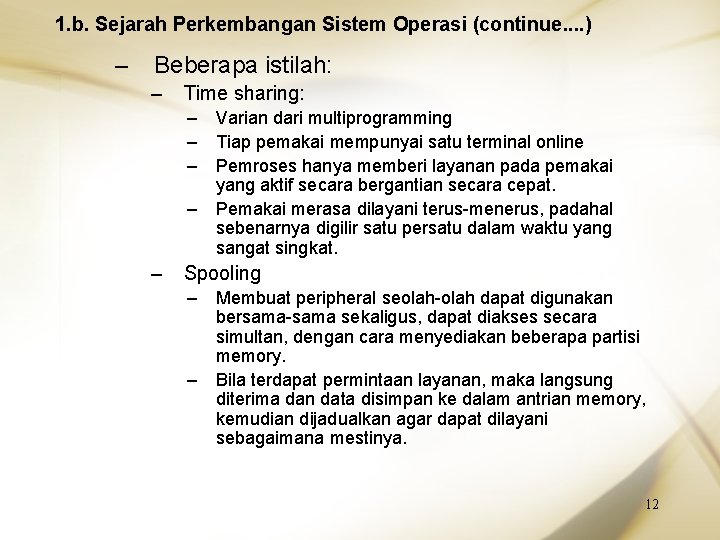 1.b. Sejarah Perkembangan Sistem Operasi (continue....)

– Beberapa istilah:

– Time sharing:

– Varian dari multiprogramming

– Tiap pemakai mempunyai satu terminal online

– Pemroses hanya memberi layanan pada pemakai yang aktif secara bergantian secara cepat.

– Pemakai merasa dilayani terus-menerus, padahal sebenarnya digilir satu persatu dalam waktu yang sangat singkat.

– Spooling

– Membuat peripheral seolah-olah dapat digunakan bersama-sama sekaligus, dapat diakses secara simultan, dengan cara menyediakan beberapa partisi memory.

– Bila terdapat permintaan layanan, maka langsung diterima dan data disimpan ke dalam antrian memory, kemudian dijadualkan agar dapat dilayani sebagaimana mestinya.

12